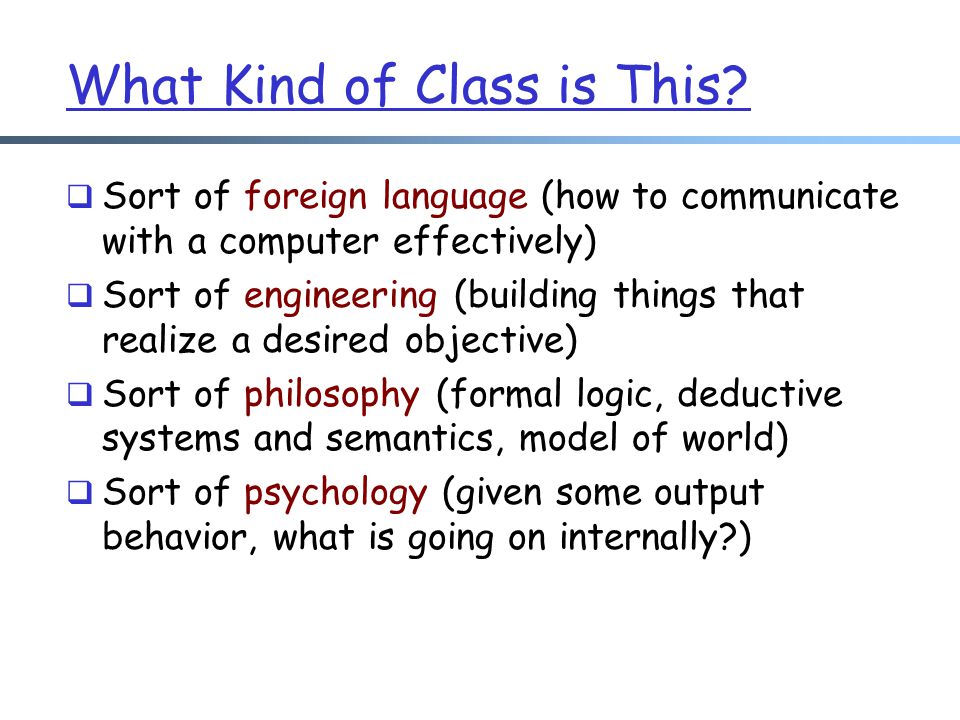 What Kind of Class is This?

❑ Sort of foreign language (how to communicate with a computer effectively)

❑ Sort of engineering (building things that realize a desired objective)

❑ Sort of philosophy (formal logic, deductive systems and semantics, model of world)

❑ Sort of psychology (given some output behavior, what is going on internally?)